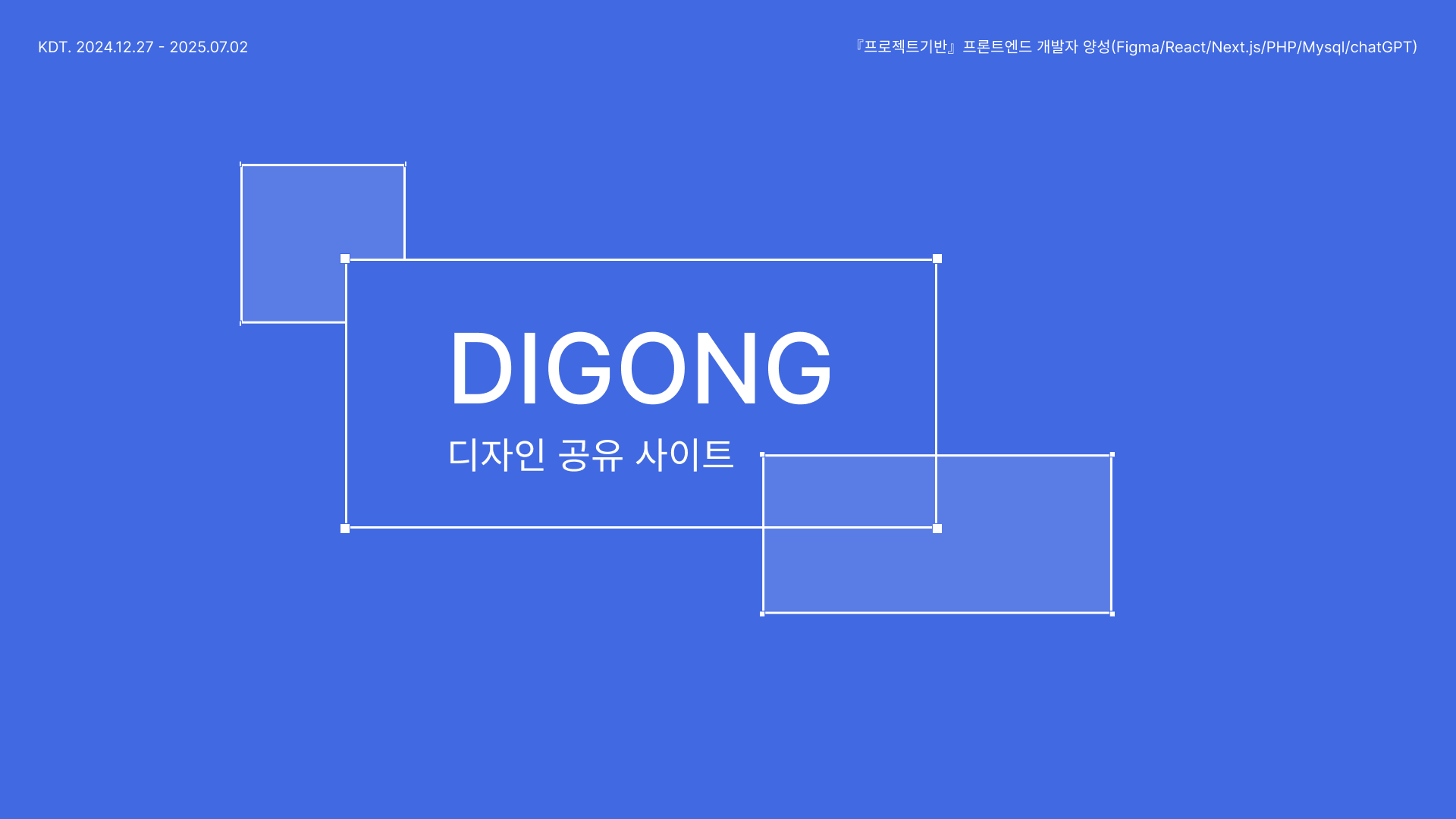 KDT. 2024.12.27 - 2025.07.02

『프로젝트기반』 프론트엔드 개발자 양성(Figma/React/Next.js/PHP/Mysql/chatGPT)

DIGONG

디자인 공유 사이트